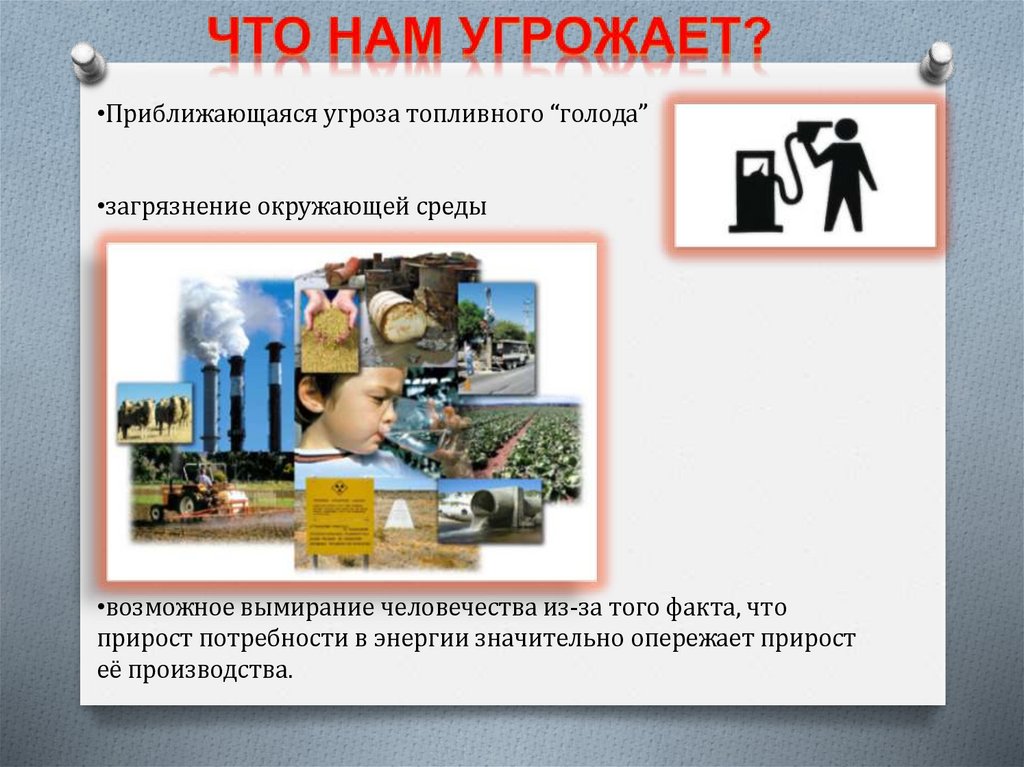 ЧТО НАМ УГРОЖАЕТ?

•Приближающаяся угроза топливного “голода”

•загрязнение окружающей среды

•возможное вымирание человечества из-за того факта, что прирост потребности в энергии значительно опережает прирост её производства.